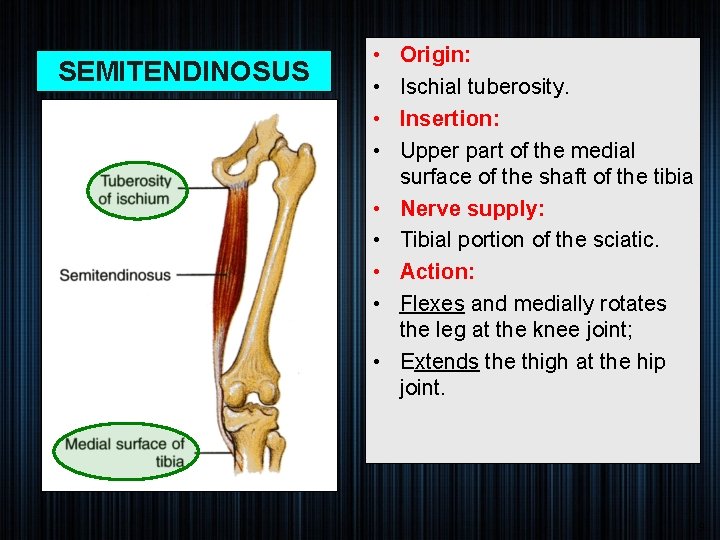 SEMITENDINOSUS

Tuberosity of ischium

Semitendinosus

Medial surface of tibia

• Origin:
• Ischial tuberosity.
• Insertion:
• Upper part of the medial surface of the shaft of the tibia
• Nerve supply:
• Tibial portion of the sciatic.
• Action:
• Flexes and medially rotates the leg at the knee joint;
• Extends the thigh at the hip joint.